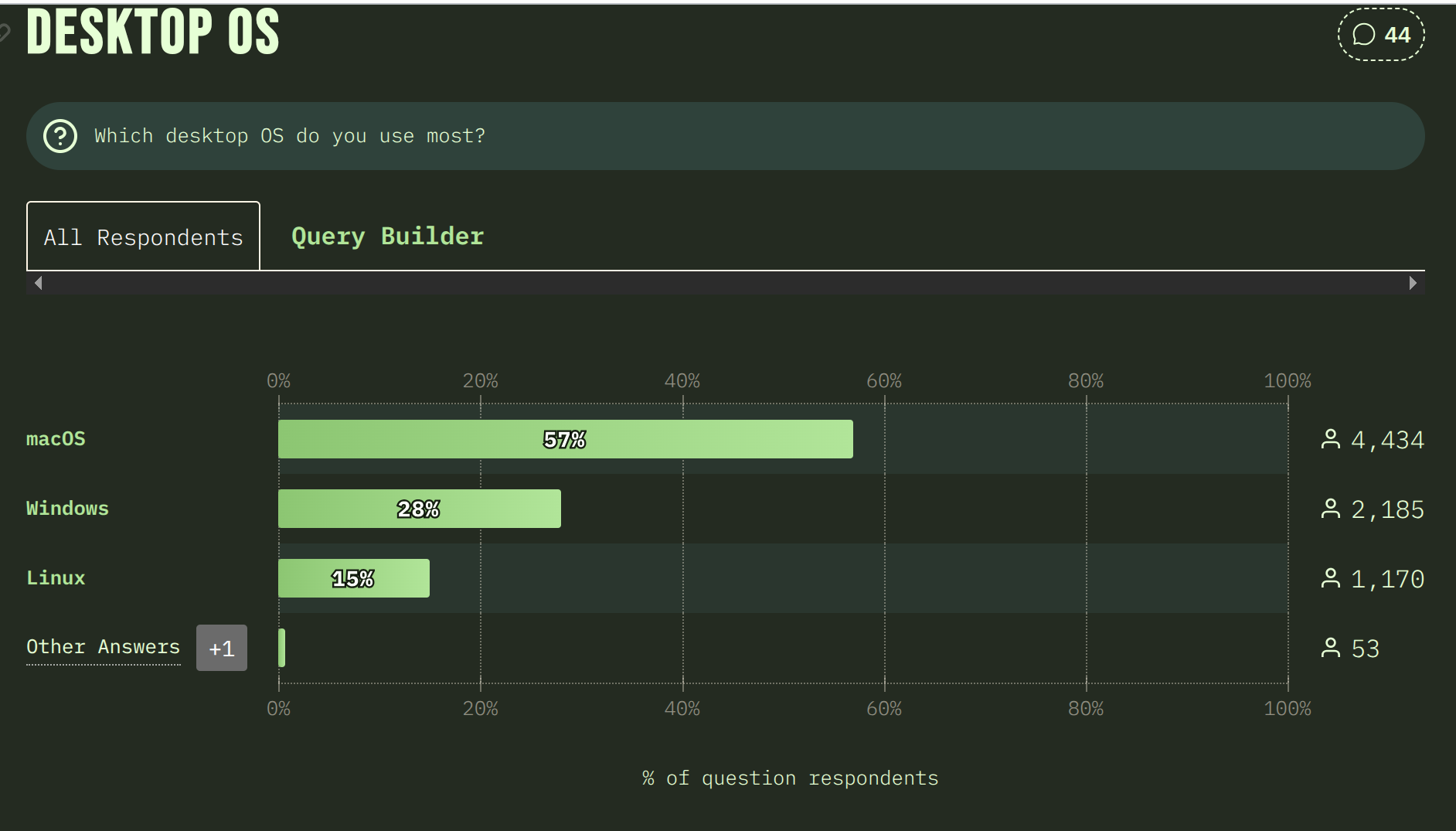 DESKTOP OS

44

Which desktop OS do you use most?

All Respondents

Query Builder

0% 20% 40% 60% 80% 100%

macOS 57% 4,434

Windows 28% 2,185

Linux 15% 1,170

Other Answers +1 53

0% 20% 40% 60% 80% 100%

% of question respondents